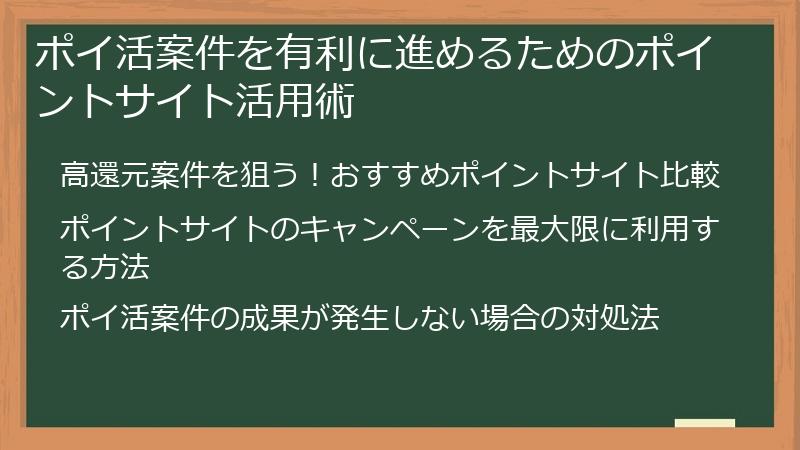 ポイ活案件を有利に進めるためのポイントサイト活用術

高還元案件を狙う！おすすめポイントサイト比較

ポイントサイトのキャンペーンを最大限に利用する方法

ポイ活案件の成果が発生しない場合の対処法